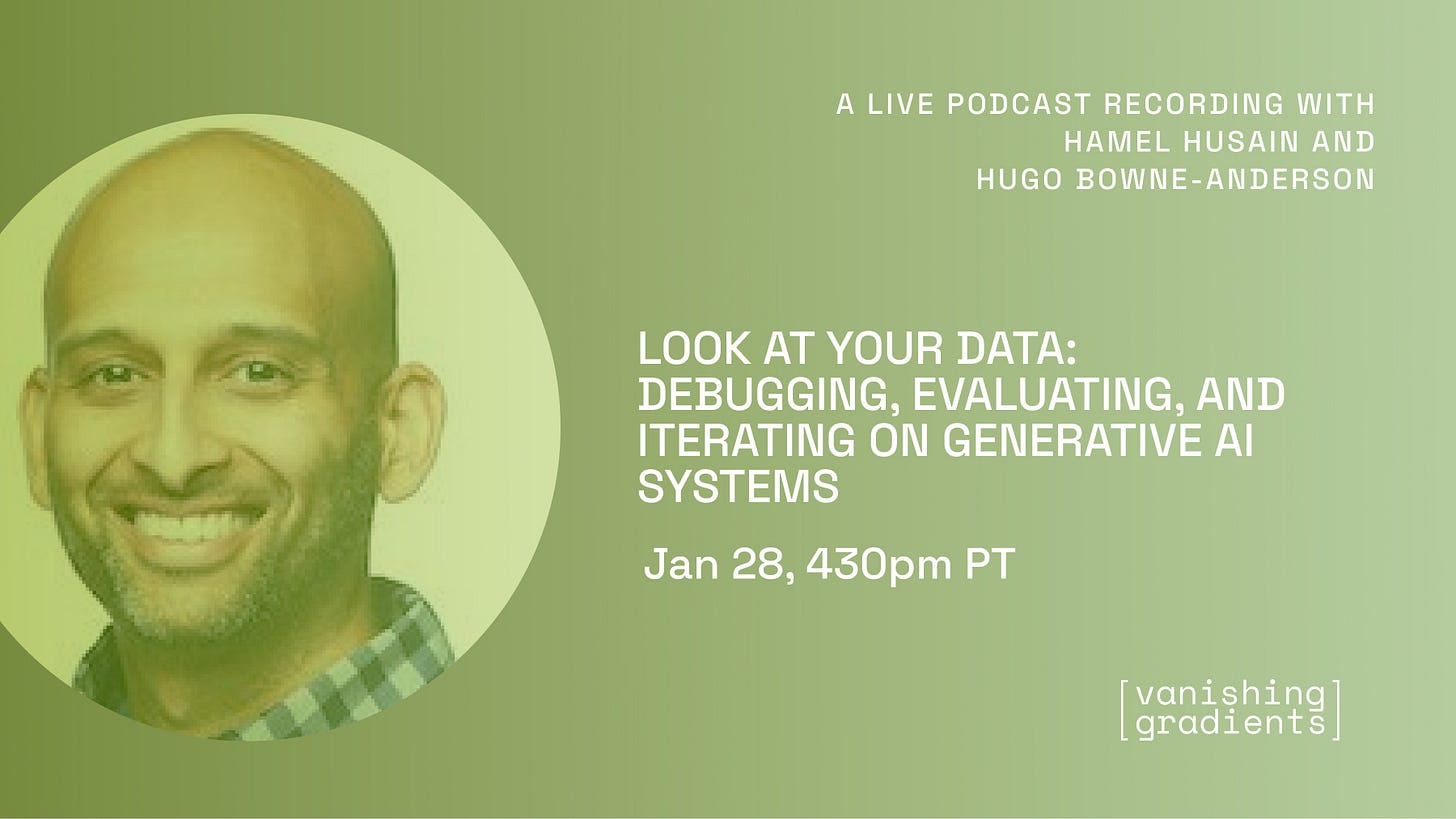 A LIVE PODCAST RECORDING WITH
HAMEL HUSAIN AND
HUGO BOWNE-ANDERSON

LOOK AT YOUR DATA: DEBUGGING, EVALUATING, AND ITERATING ON GENERATIVE AI SYSTEMS

Jan 28, 430pm PT

[vanishing gradients]